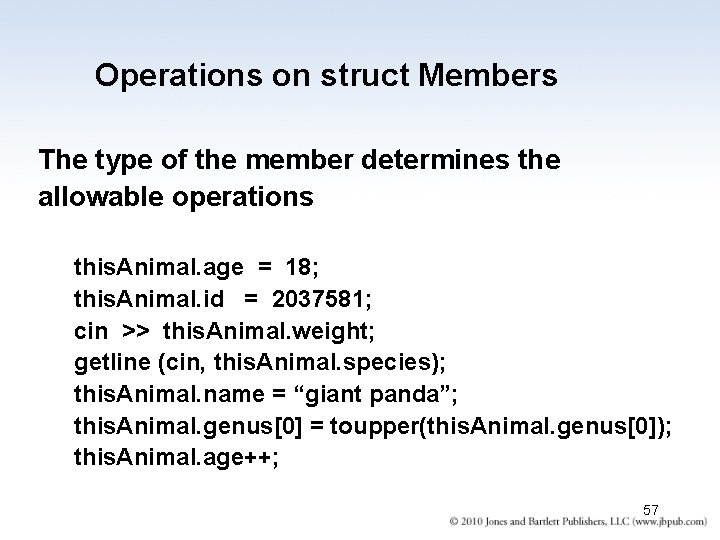 Operations on struct Members

The type of the member determines the allowable operations

thisAnimal.age = 18;
thisAnimal.id = 2037581;
cin >> thisAnimal.weight;
getline (cin, thisAnimal.species);
thisAnimal.name = “giant panda”;
thisAnimal.genus[0] = toupper(thisAnimal.genus[0]);
thisAnimal.age++;

57

© 2010 Jones and Bartlett Publishers, LLC (www.jbpub.com)